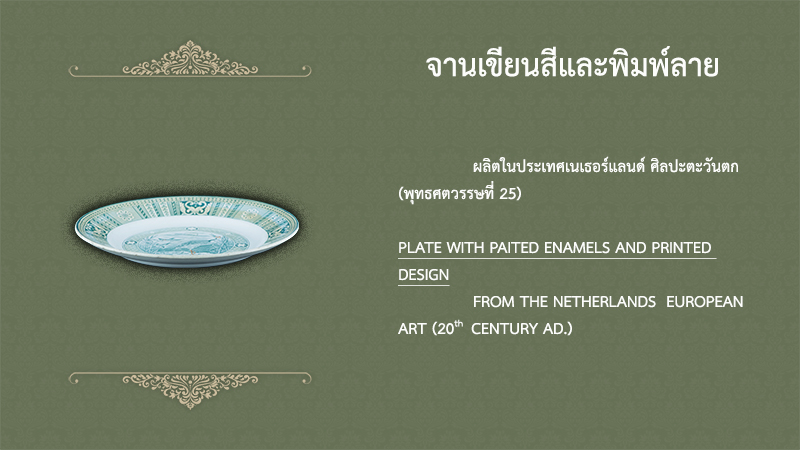 จานเขียนสีและพิมพ์ลาย

ผลิตในประเทศเนเธอร์แลนด์ ศิลปะตะวันตก (พุทธศตวรรษที่ 25)

PLATE WITH PAITED ENAMELS AND PRINTED DESIGN

FROM THE NETHERLANDS EUROPEAN ART (20$^{th}$ CENTURY AD.)